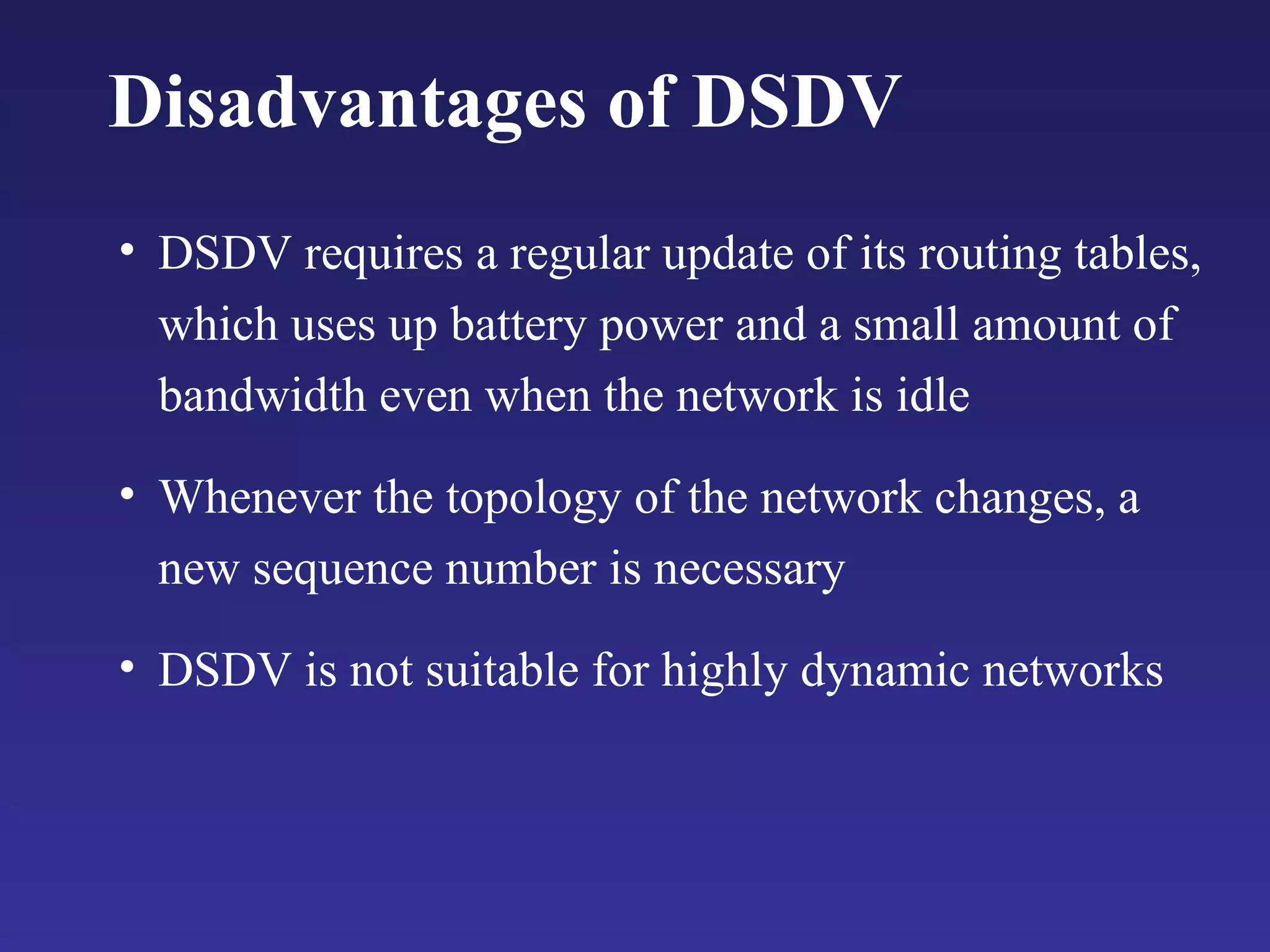 Disadvantages of DSDV

• DSDV requires a regular update of its routing tables, which uses up battery power and a small amount of bandwidth even when the network is idle

• Whenever the topology of the network changes, a new sequence number is necessary

• DSDV is not suitable for highly dynamic networks